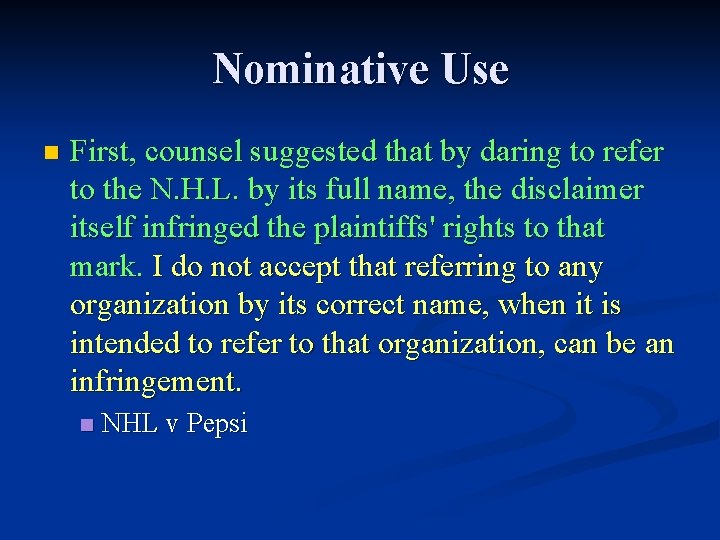 Nominative Use

First, counsel suggested that by daring to refer to the N.H.L. by its full name, the disclaimer itself infringed the plaintiffs' rights to that mark. I do not accept that referring to any organization by its correct name, when it is intended to refer to that organization, can be an infringement.

NHL v Pepsi